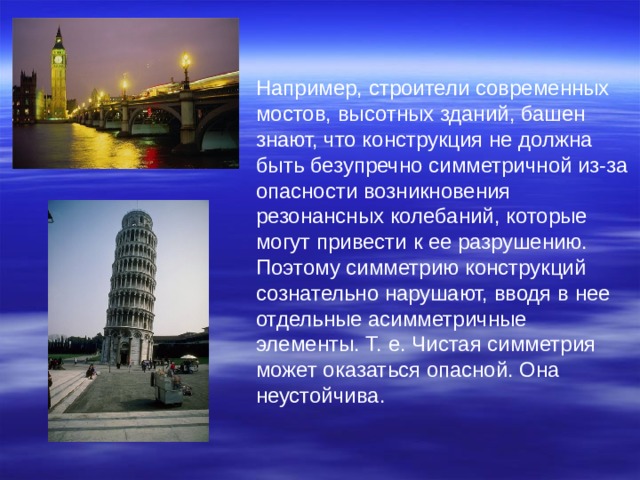 Например, строители современных мостов, высотных зданий, башен знают, что конструкция не должна быть безупречно симметричной из-за опасности возникновения резонансных колебаний, которые могут привести к ее разрушению. Поэтому симметрию конструкций сознательно нарушают, вводя в нее отдельные асимметричные элементы. Т. е. Чистая симметрия может оказаться опасной. Она неустойчива.